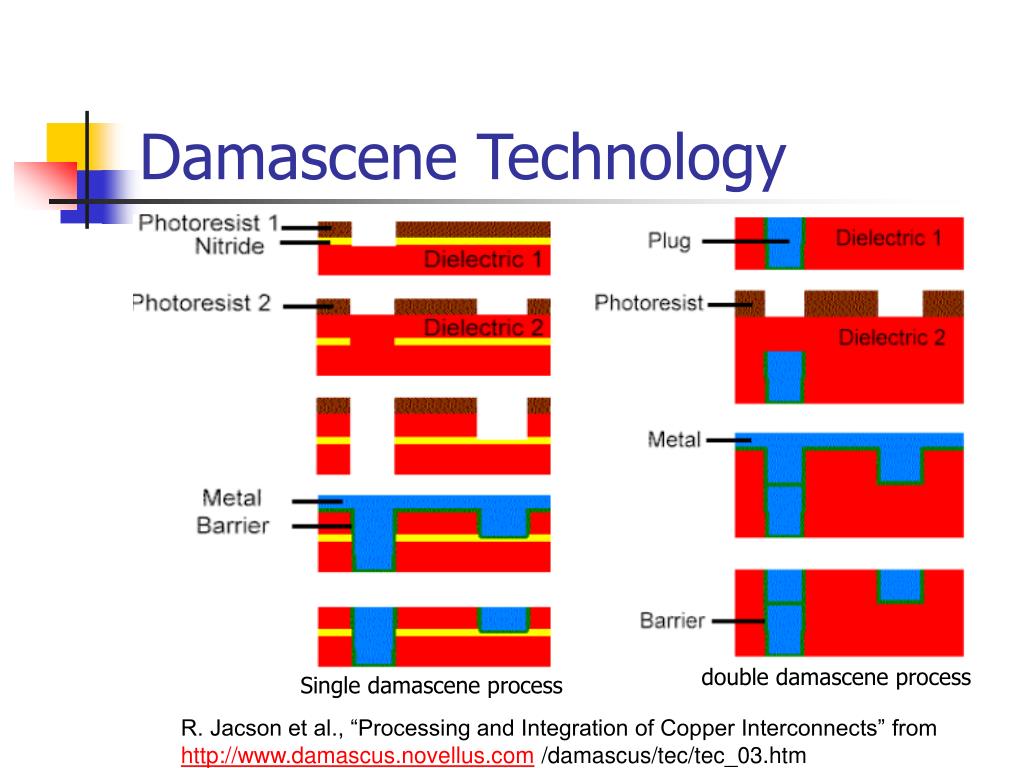 Damascene Technology

Photoresist 1
Nitride
Dielectric 1
Photoresist 2
Dielectric 2
Metal
Barrier
Single damascene process

Plug
Dielectric 1
Photoresist
Dielectric 2
Metal
Barrier
double damascene process

R. Jacson et al., “Processing and Integration of Copper Interconnects” from http://www.damascus.novellus.com /damascus/tec/tec_03.htm